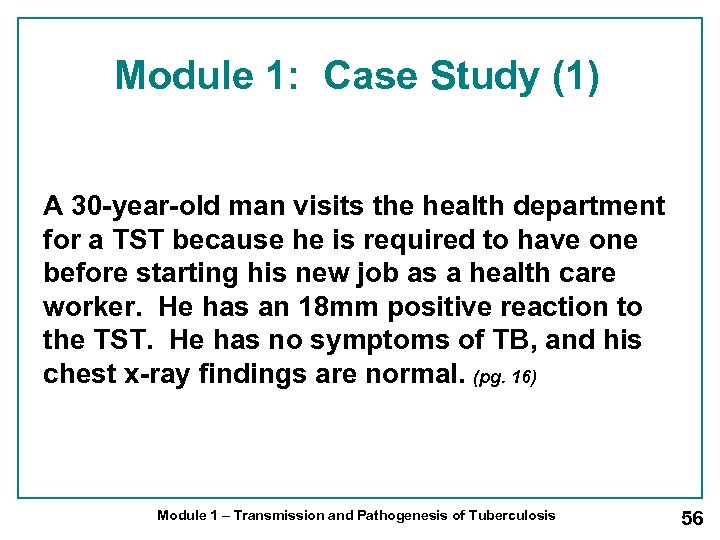 Module 1: Case Study (1)

A 30-year-old man visits the health department for a TST because he is required to have one before starting his new job as a health care worker. He has an 18mm positive reaction to the TST. He has no symptoms of TB, and his chest x-ray findings are normal. (pg. 16)

Module 1 – Transmission and Pathogenesis of Tuberculosis

56